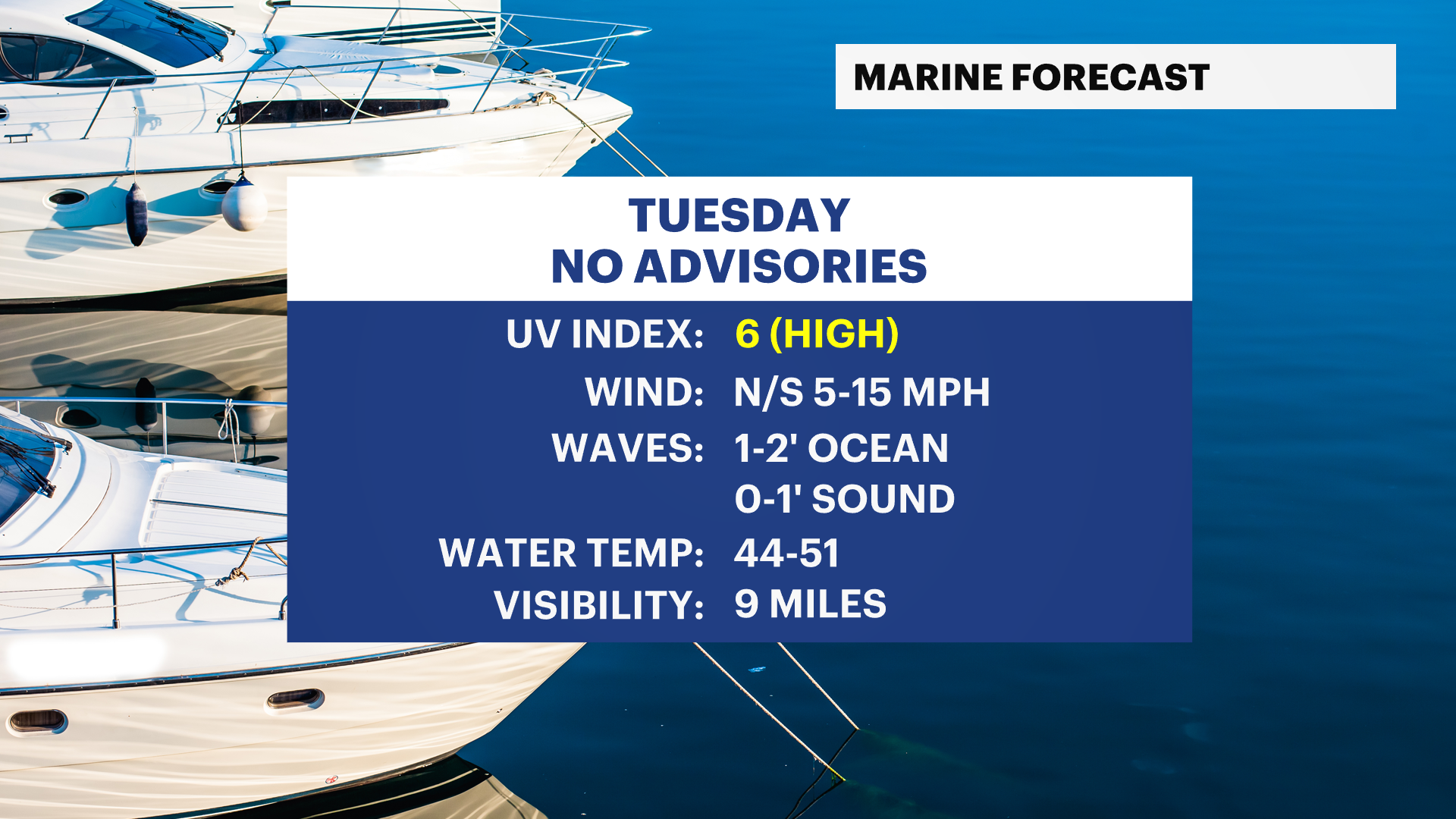 MARINE FORECAST

TUESDAY
NO ADVISORIES

UV INDEX: 6 (HIGH)
WIND: N/S 5-15 MPH
WAVES: 1-2' OCEAN
0-1' SOUND
WATER TEMP: 44-51
VISIBILITY: 9 MILES